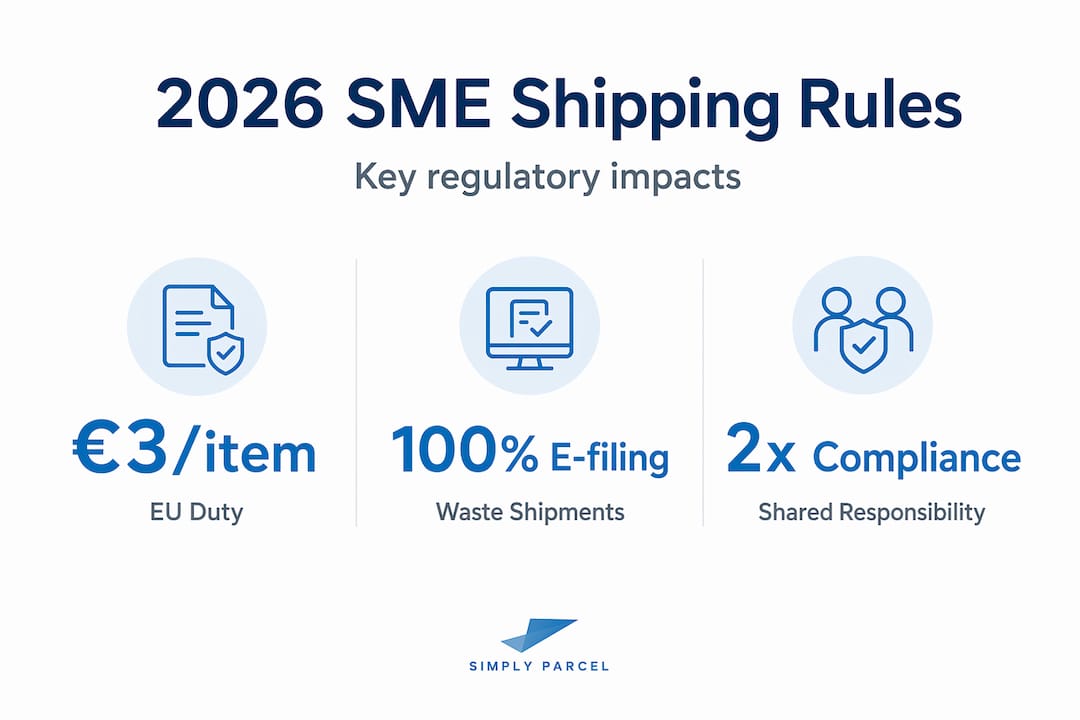 2026 SME Shipping Rules

Key regulatory impacts

€3/item
EU Duty

100% E-filing
Waste Shipments

2x Compliance
Shared Responsibility

SIMPLY PARCEL